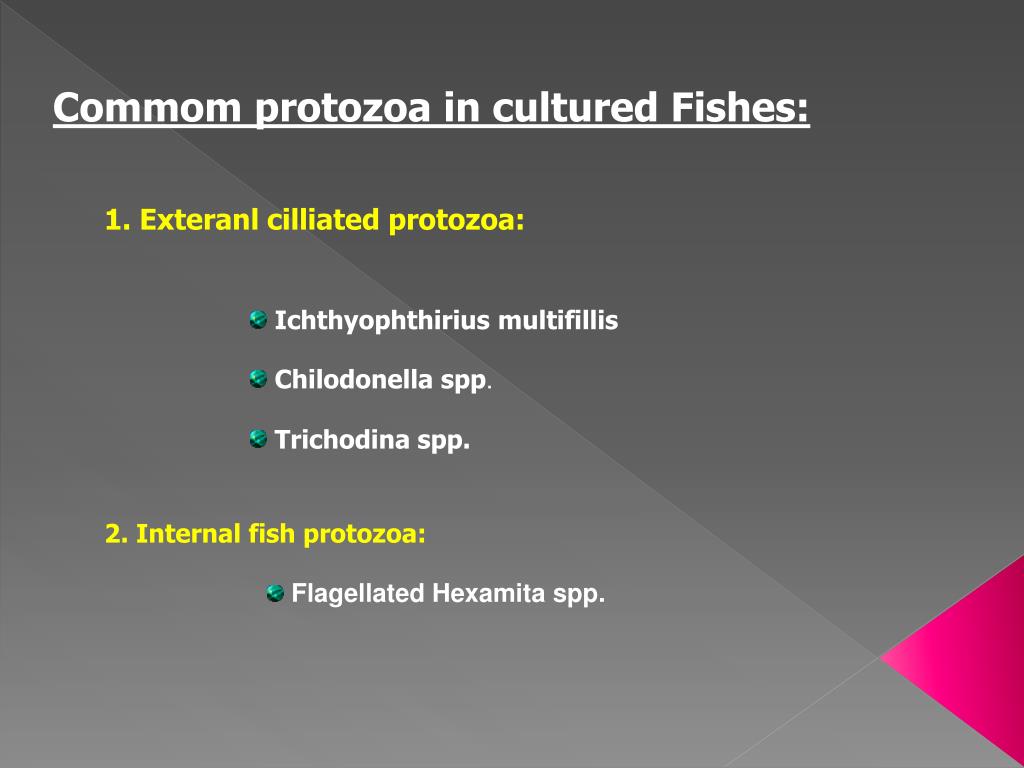 Commom protozoa in cultured Fishes:

1. Exteranl cilliated protozoa:

Ichthyophthirius multifillis

Chilodonella spp.

Trichodina spp.

2. Internal fish protozoa:

Flagellated Hexamita spp.